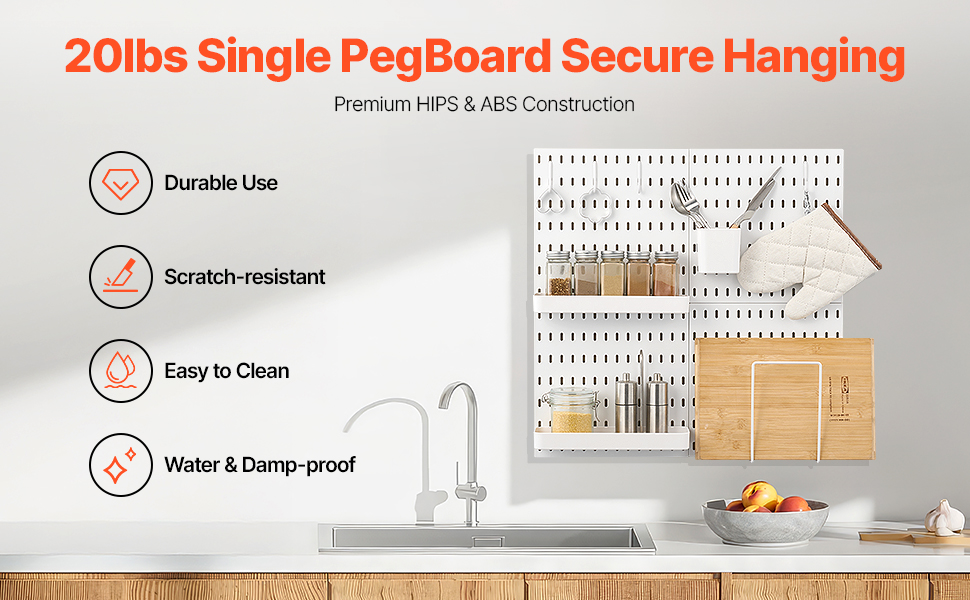 20lbs Single PegBoard Secure Hanging

Premium HIPS & ABS Construction

Durable Use

Scratch-resistant

Easy to Clean

Water & Damp-proof